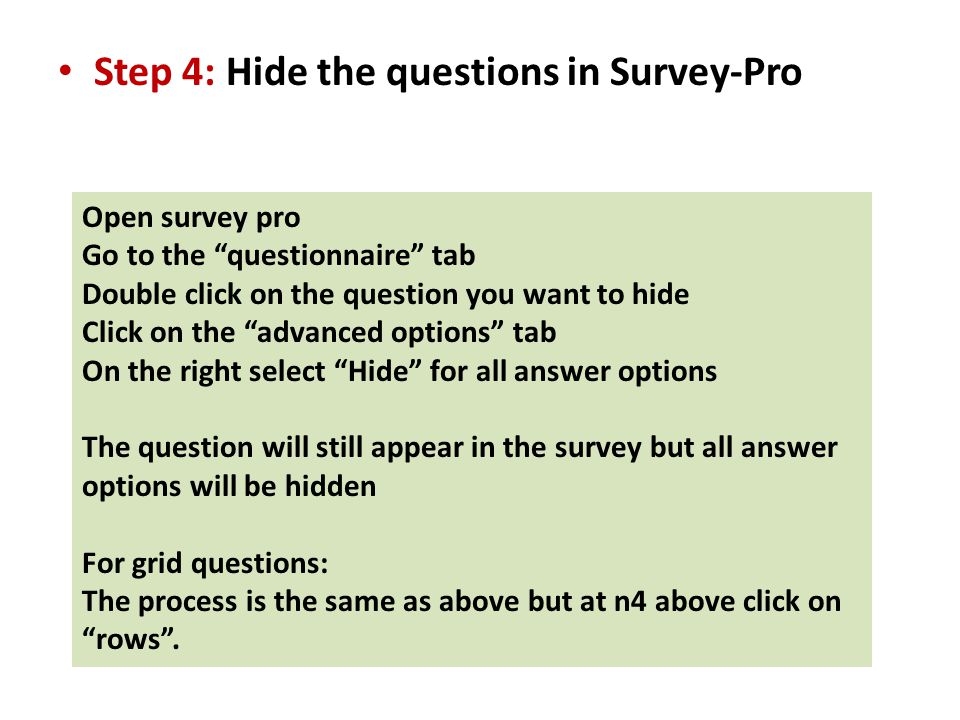 • Step 4: Hide the questions in Survey-Pro

Open survey pro
Go to the “questionnaire” tab
Double click on the question you want to hide
Click on the “advanced options” tab
On the right select “Hide” for all answer options

The question will still appear in the survey but all answer options will be hidden

For grid questions:
The process is the same as above but at n4 above click on “rows”.